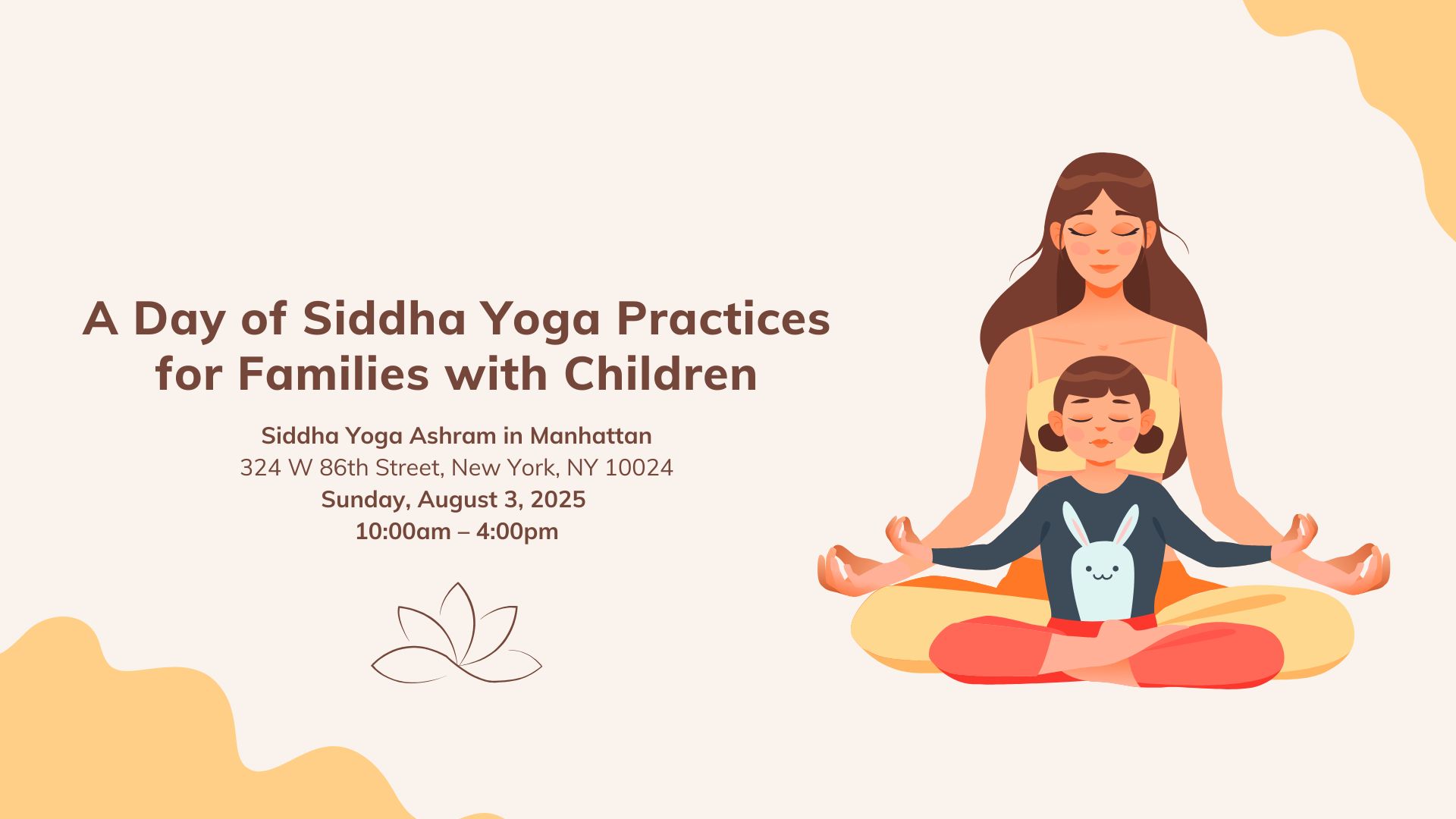 A Day of Siddha Yoga Practices for Families with Children

Siddha Yoga Ashram in Manhattan
324 W 86th Street, New York, NY 10024
Sunday, August 3, 2025
10:00am – 4:00pm